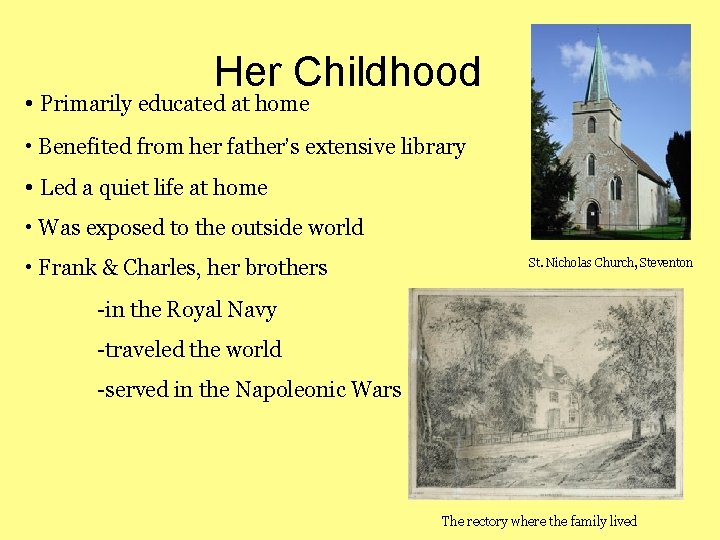 Her Childhood

• Primarily educated at home

• Benefited from her father's extensive library

• Led a quiet life at home

• Was exposed to the outside world

• Frank & Charles, her brothers

-in the Royal Navy

-traveled the world

-served in the Napoleonic Wars

St. Nicholas Church, Steventon

The rectory where the family lived